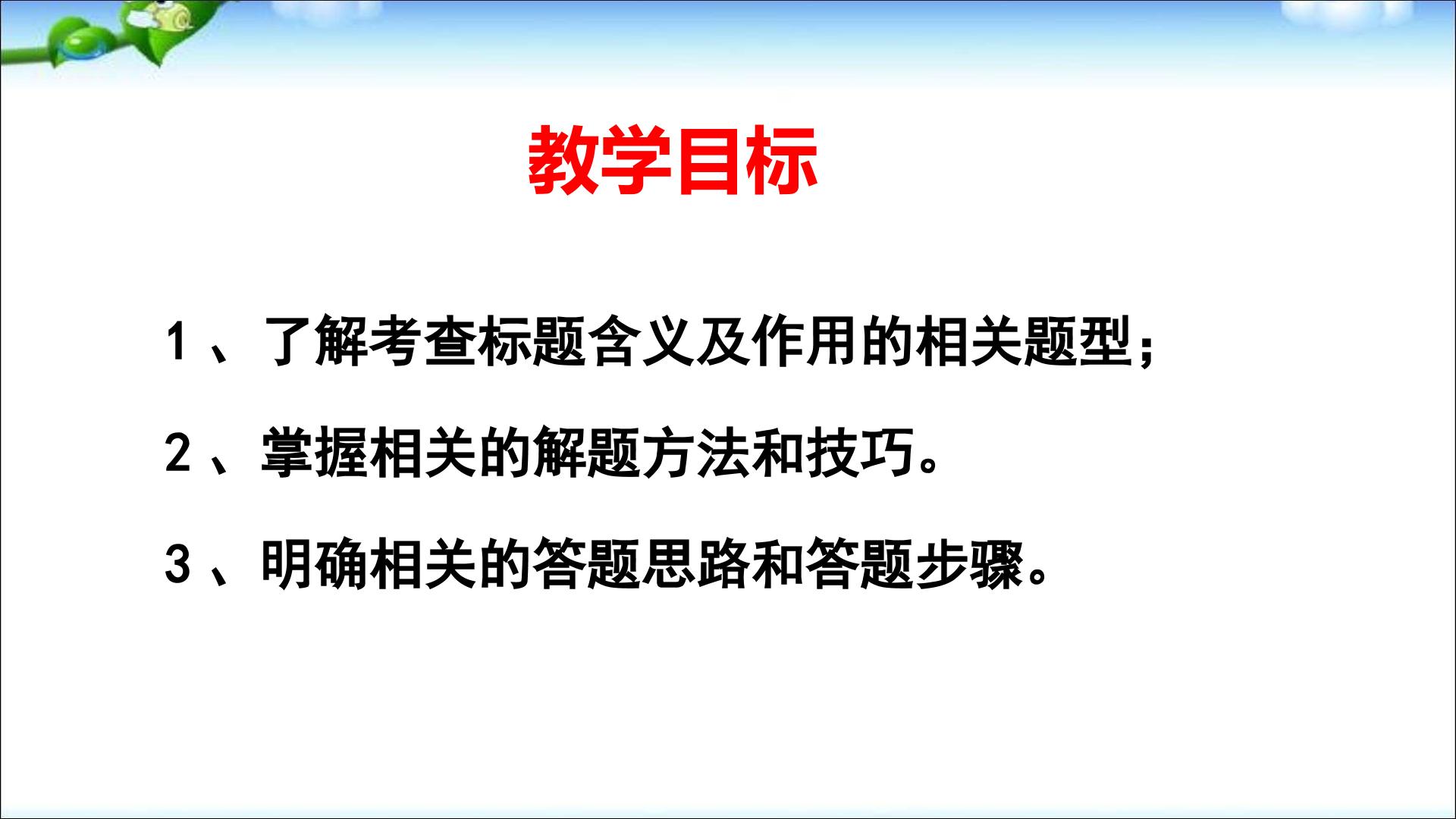 教学目标

1、了解考查标题含义及作用的相关题型；

2、掌握相关的解题方法和技巧。

3、明确相关的答题思路和答题步骤。